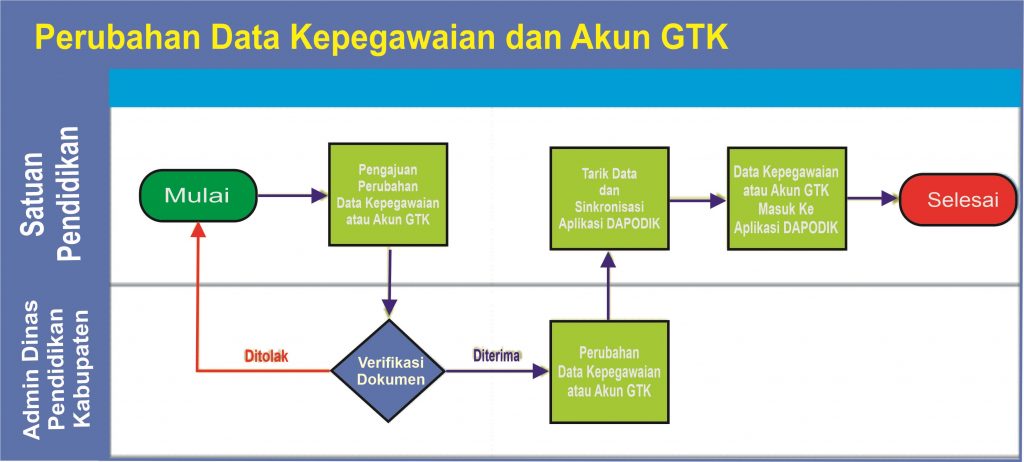 Perubahan Data Kepegawaian dan Akun GTK

Satuan Pendidikan

Mulai

Pengajuan Perubahan Data Kepegawaian atau Akun GTK

Tarik Data dan Sinkronisasi Aplikasi DAPODIK

Data Kepegawaian atau Akun GTK Masuk Ke Aplikasi DAPODIK

Selesai

Admin Dinas Pendidikan Kabupaten

Ditolak

Verifikasi Dokumen

Diterima

Perubahan Data Kepegawaian atau Akun GTK